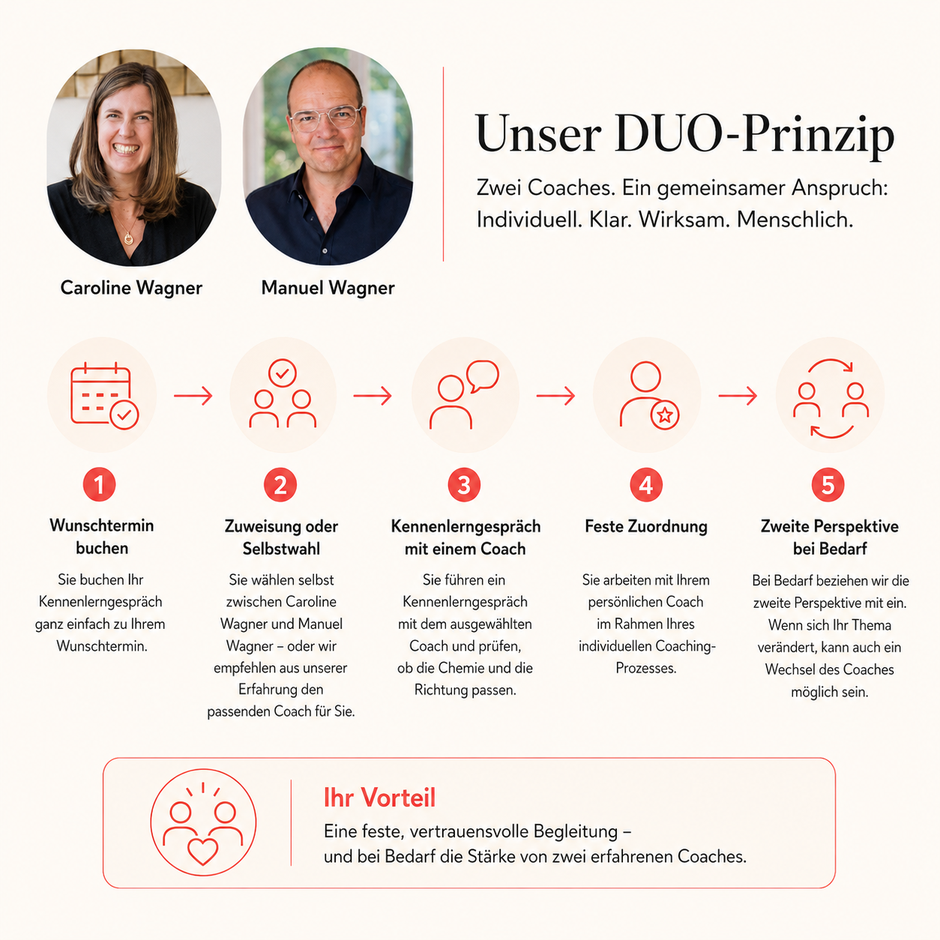 Caroline Wagner

Manuel Wagner

Unser DUO-Prinzip

Zwei Coaches. Ein gemeinsamer Anspruch: Individuell. Klar. Wirksam. Menschlich.

1

Wunschtermin buchen

Sie buchen Ihr Kennenlerngespräch ganz einfach zu Ihrem Wunschtermin.

2

Zuweisung oder Selbstwahl

Sie wählen selbst zwischen Caroline Wagner und Manuel Wagner – oder wir empfehlen aus unserer Erfahrung den passenden Coach für Sie.

3

Kennenlerngespräch mit einem Coach

Sie führen ein Kennenlerngespräch mit dem ausgewählten Coach und prüfen, ob die Chemie und die Richtung passen.

4

Feste Zuordnung

Sie arbeiten mit Ihrem persönlichen Coach im Rahmen Ihres individuellen Coaching-Prozesses.

5

Zweite Perspektive bei Bedarf

Bei Bedarf beziehen wir die zweite Perspektive mit ein. Wenn sich Ihr Thema verändert, kann auch ein Wechsel des Coaches möglich sein.

Ihr Vorteil

Eine feste, vertrauensvolle Begleitung – und bei Bedarf die Stärke von zwei erfahrenen Coaches.